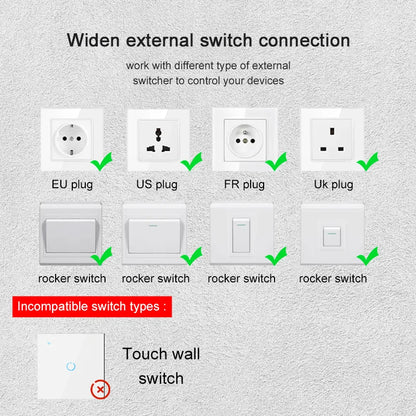 Widen external switch connection

work with different type of external switcher to control your devices

EU plug
US plug
FR plug
Uk plug

rocker switch
rocker switch
rocker switch
rocker switch

Incompatible switch types :

Touch wall switch